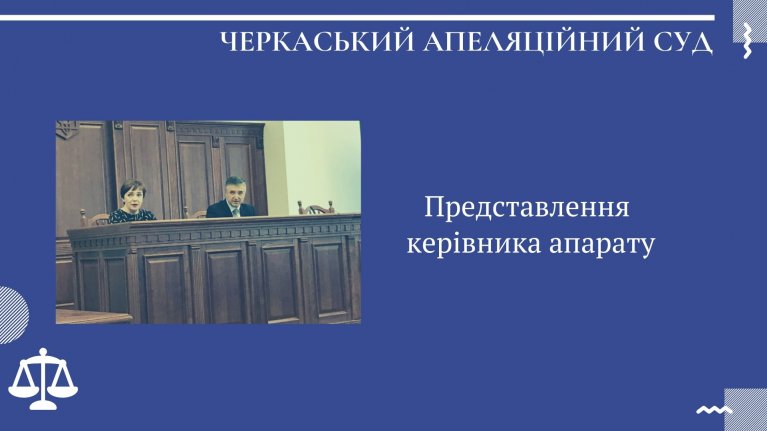 ЧЕРКАСЬКИЙ АПЕЛЯЦІЙНИЙ СУД

Представлення керівника апарату